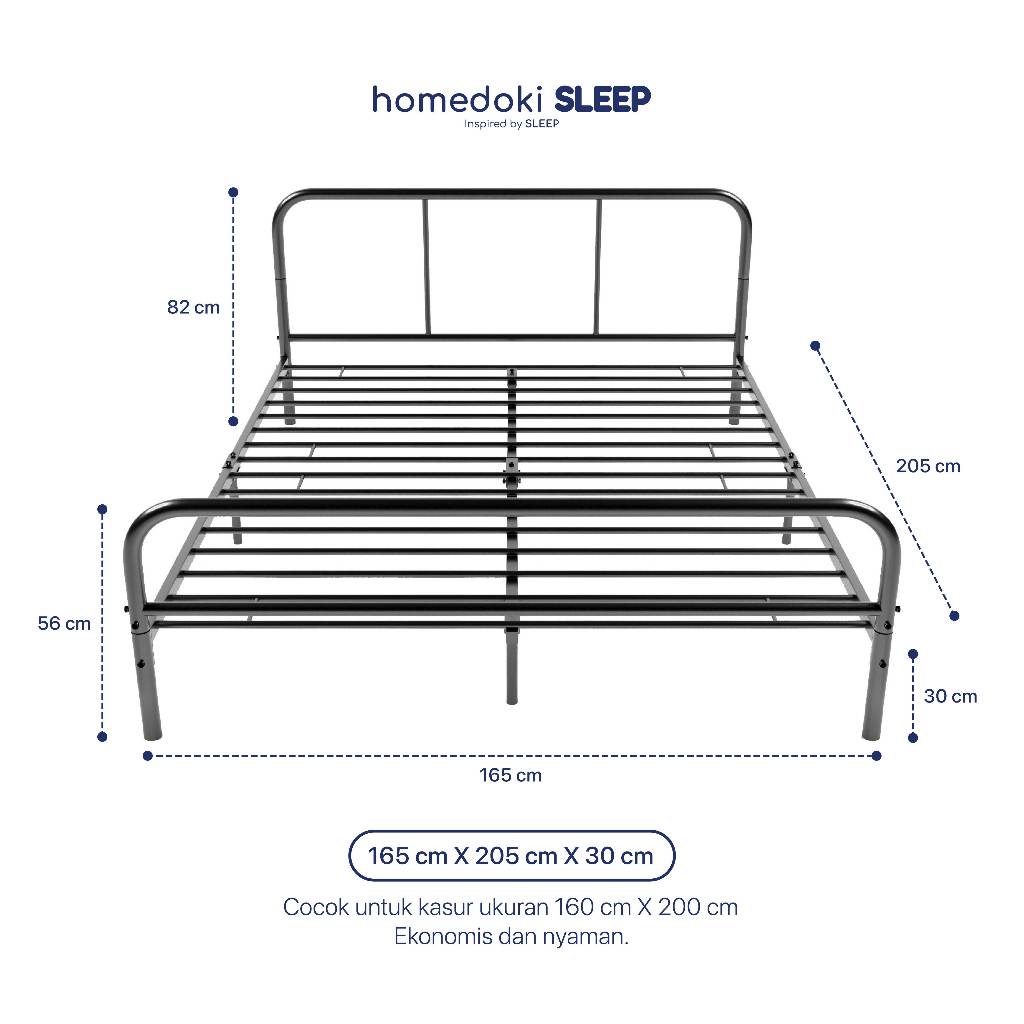 homedoki SLEEP
Inspired by SLEEP

82 cm

205 cm

56 cm

30 cm

165 cm

165 cm X 205 cm X 30 cm

Cocok untuk kasur ukuran 160 cm X 200 cm
Ekonomis dan nyaman.